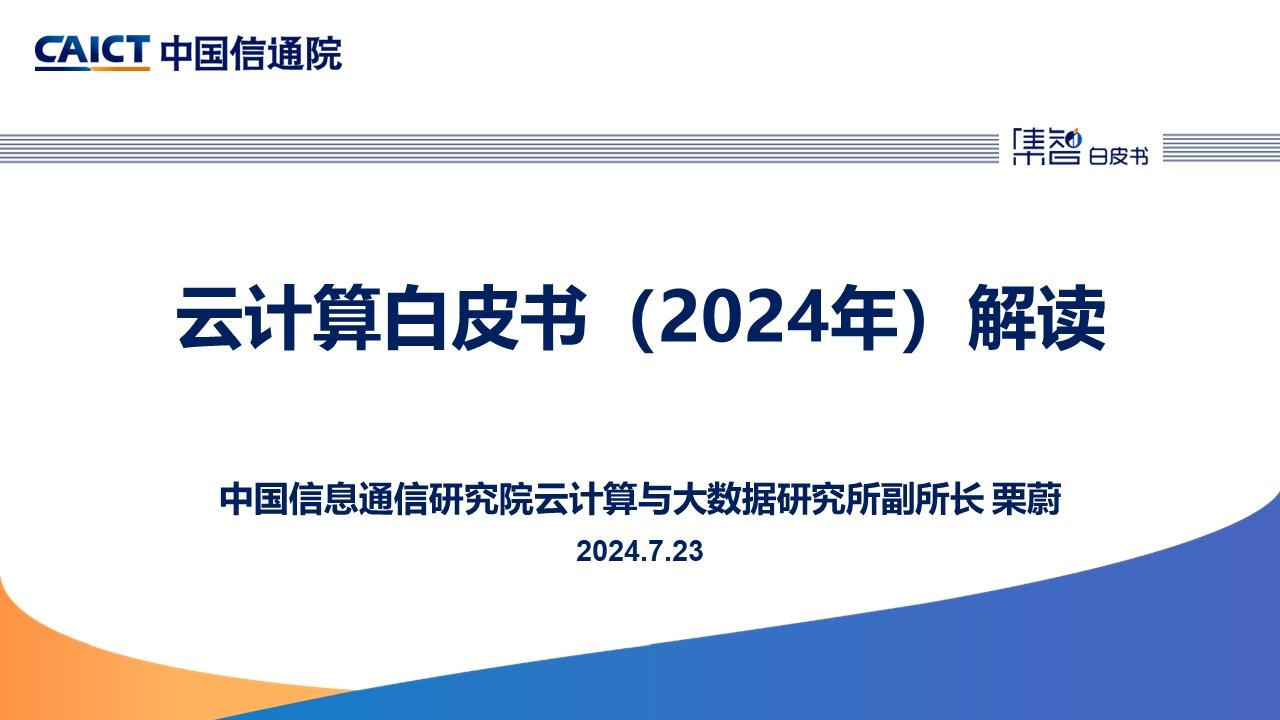 CAICT 中国信通院

集智 白皮书

云计算白皮书（2024年）解读

中国信息通信研究院云计算与大数据研究所副所长 栗蔚

2024.7.23